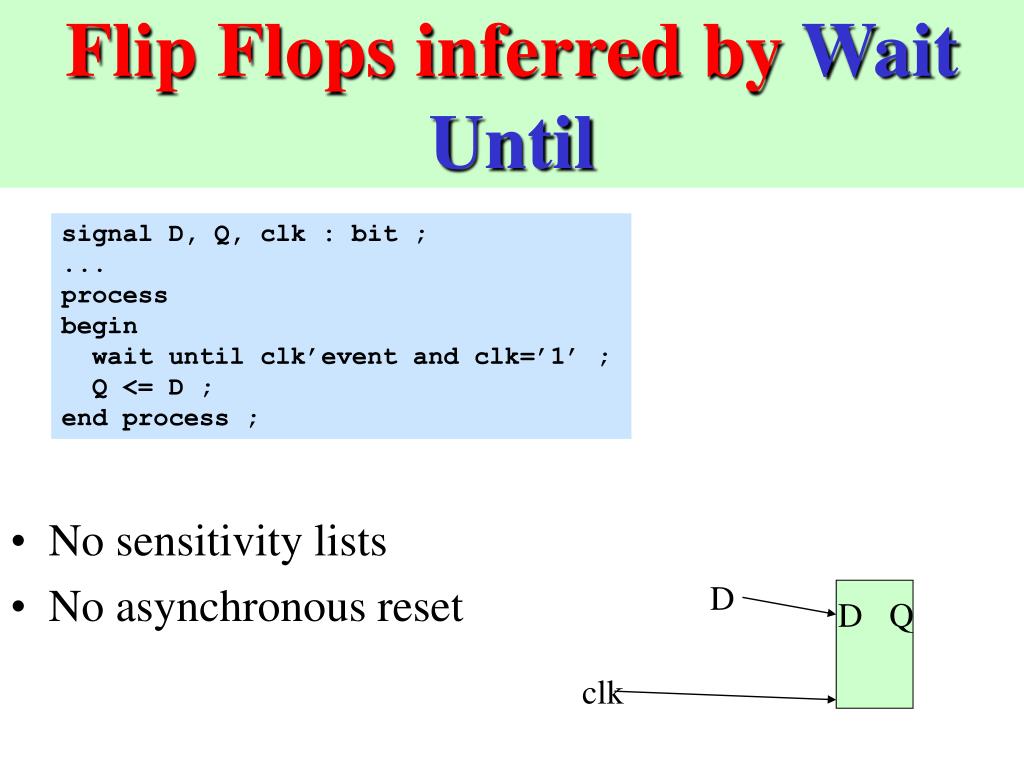 Flip Flops inferred by Wait Until

signal D, Q, clk : bit ;
...
process
begin
  wait until clk’event and clk=’1’ ;
  Q <= D ;
end process ;

• No sensitivity lists
• No asynchronous reset

D
D Q
clk